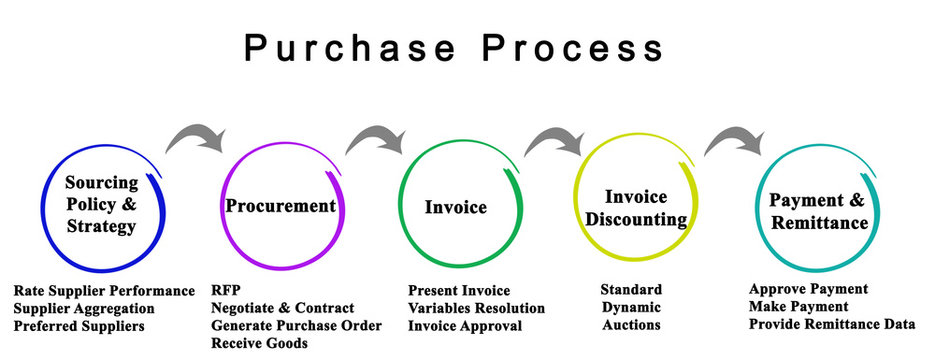 Purchase Process

Sourcing Policy & Strategy

Rate Supplier Performance
Supplier Aggregation
Preferred Suppliers

Procurement

RFP
Negotiate & Contract
Generate Purchase Order
Receive Goods

Invoice

Present Invoice
Variables Resolution
Invoice Approval

Invoice Discounting

Standard
Dynamic
Auctions

Payment & Remittance

Approve Payment
Make Payment
Provide Remittance Data